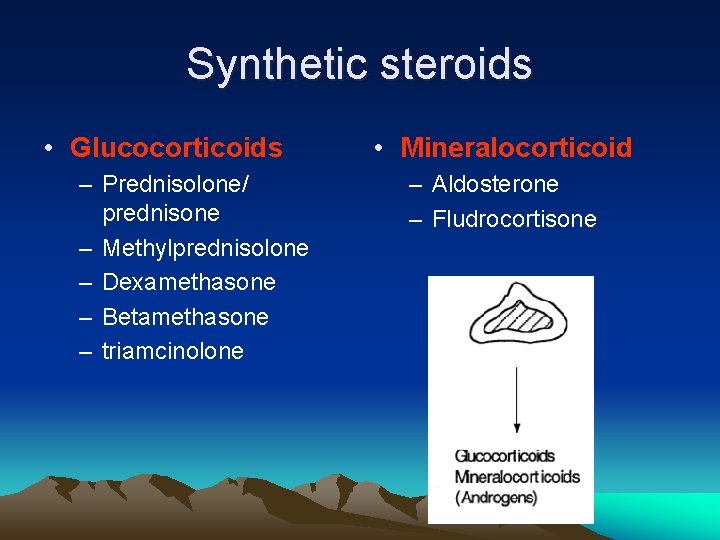 Synthetic steroids

• Glucocorticoids
– Prednisolone/ prednisone
– Methylprednisolone
– Dexamethasone
– Betamethasone
– triamcinolone

• Mineralocorticoid
– Aldosterone
– Fludrocortisone

Glucocorticoids
Mineralocorticoids
(Androgens)